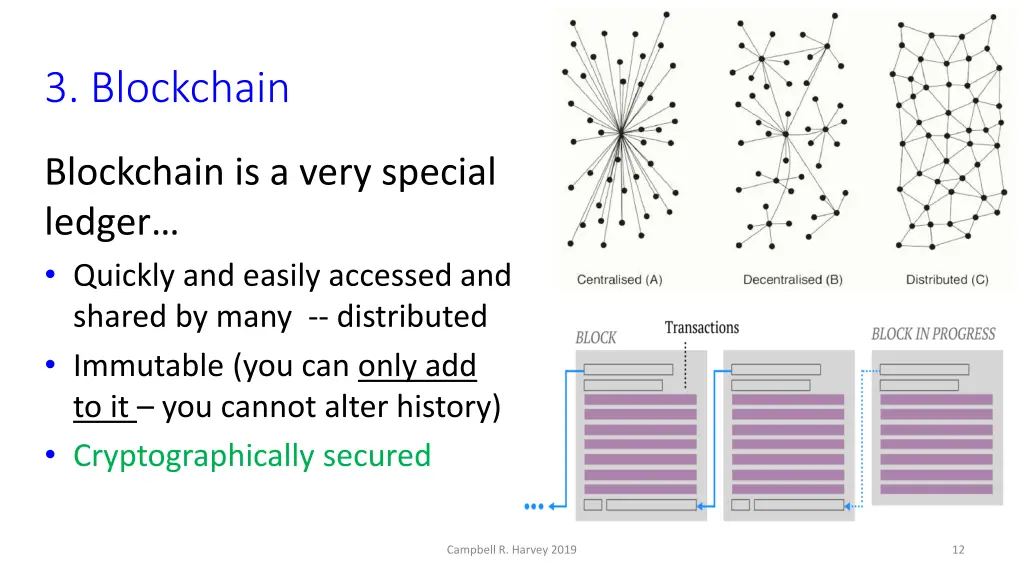 3. Blockchain

Blockchain is a very special ledger…

• Quickly and easily accessed and shared by many -- distributed
• Immutable (you can only add to it – you cannot alter history)
• Cryptographically secured

Centralised (A)
Decentralised (B)
Distributed (C)

BLOCK
Transactions
BLOCK IN PROGRESS

Campbell R. Harvey 2019

12